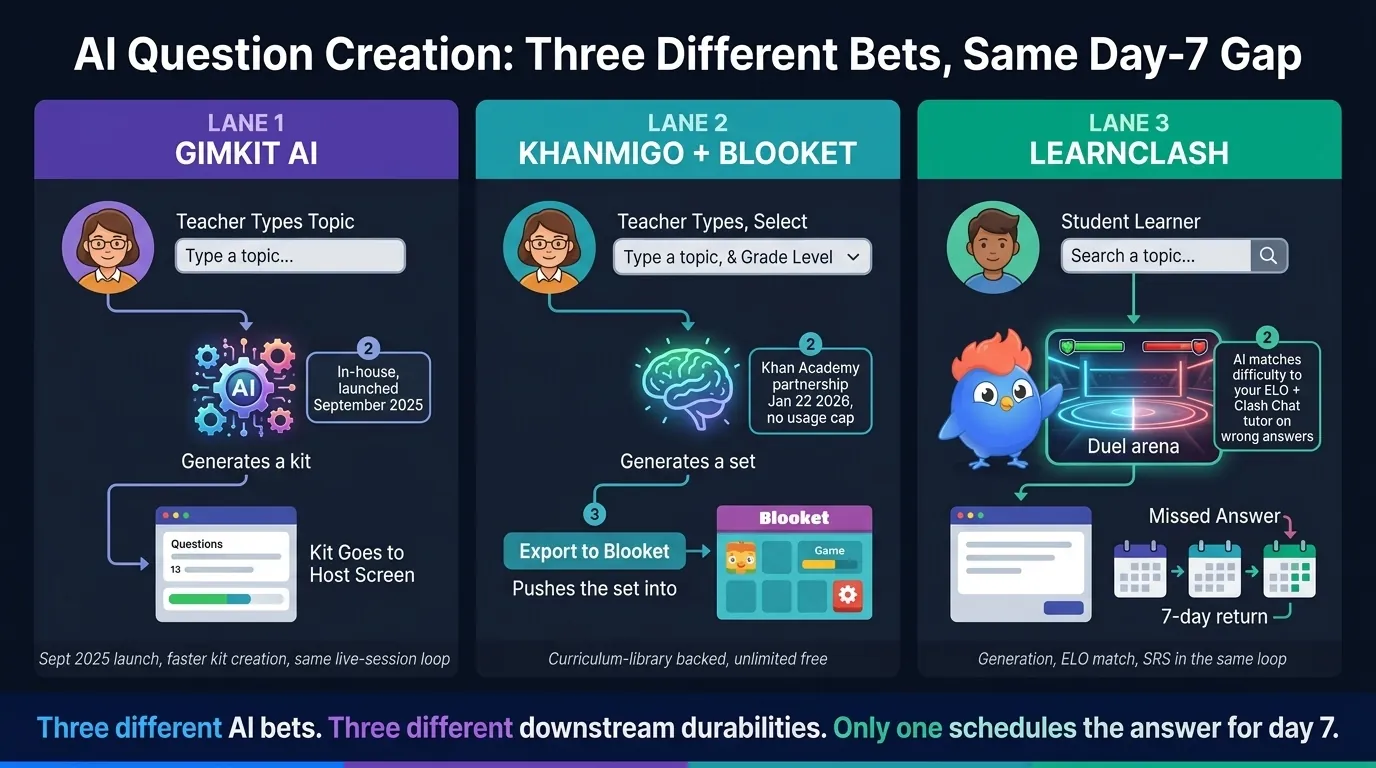 AI Question Creation: Three Different Bets, Same Day-7 Gap

LANE 1
GIMKIT AI

Teacher Types Topic
Type a topic...

AI

2
In-house, launched September 2025

Generates a kit

Questions
13

Kit Goes to Host Screen

Sept 2025 launch, faster kit creation, same live-session loop

LANE 2
KHANMIGO + BLOOKET

Teacher Types, Select
Type a topic, & Grade Level

2
Khan Academy partnership Jan 22 2026, no usage cap

Generates a set

3
Export to Blooket
Pushes the set into

Blooket
Game

Curriculum-library backed, unlimited free

LANE 3
LEARNCLASH

Student Learner
Search a topic...

2
AI matches difficulty to your ELO + Clash Chat tutor on wrong answers

Duel arena

Missed Answer

7-day return

Generation, ELO match, SRS in the same loop

Three different AI bets. Three different downstream durabilities. Only one schedules the answer for day 7.